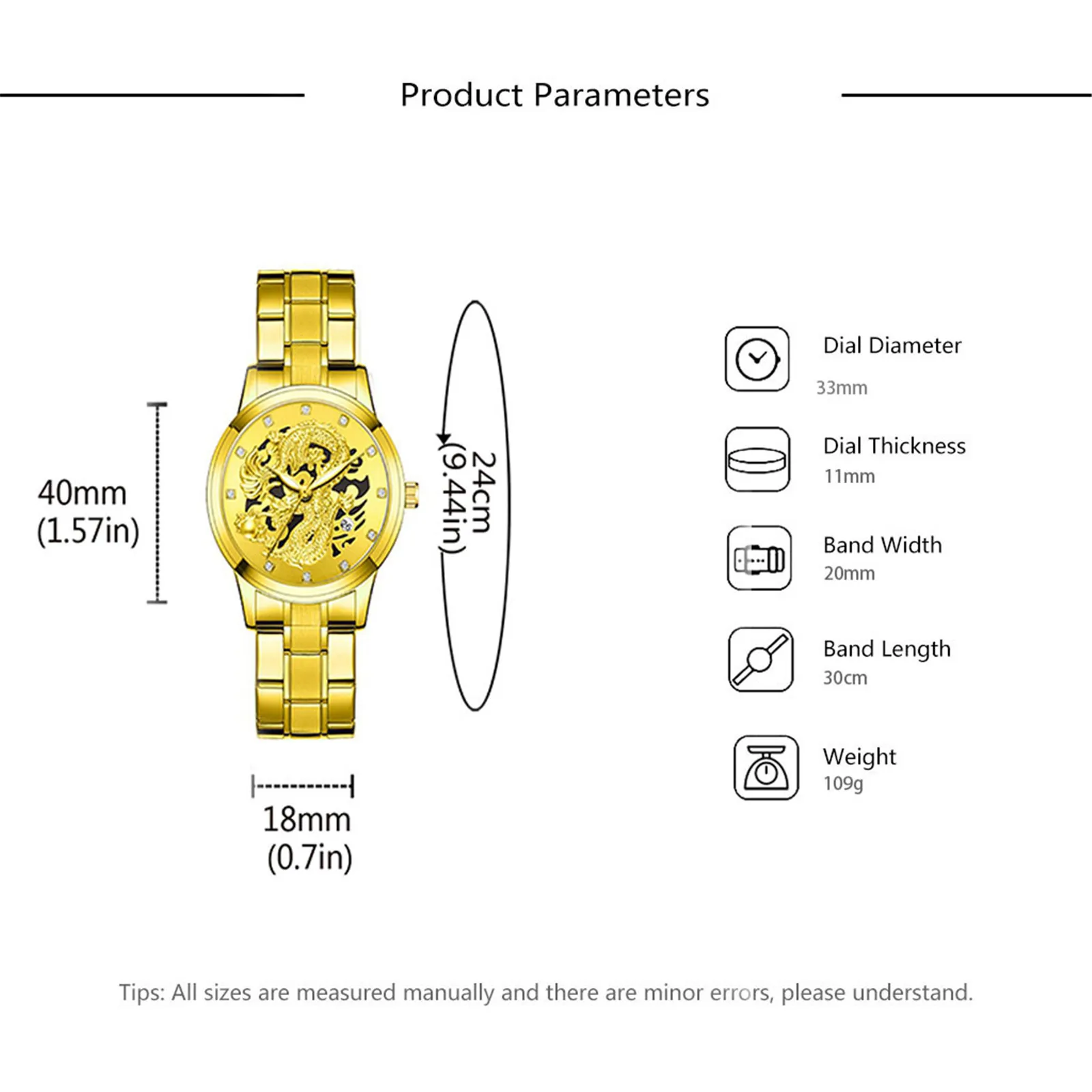 Product Parameters

40mm
(1.57in)

24cm
(9.44in)

18mm
(0.7in)

Dial Diameter
33mm

Dial Thickness
11mm

Band Width
20mm

Band Length
30cm

Weight
109g

Tips: All sizes are measured manually and there are minor errors, please understand.